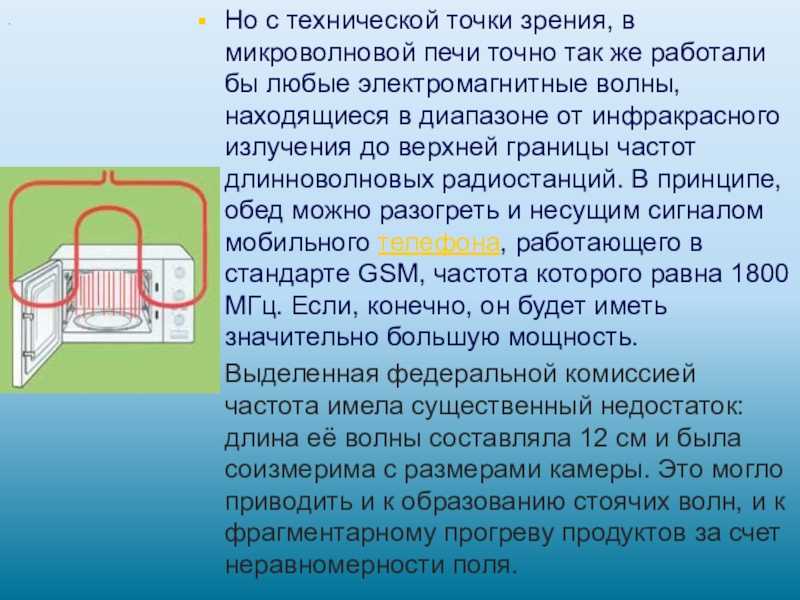 Но с технической точки зрения, в микроволновой печи точно так же работали бы любые электромагнитные волны, находящиеся в диапазоне от инфракрасного излучения до верхней границы частот длинноволновых радиостанций. В принципе, обед можно разогреть и несущим сигналом мобильного телефона, работающего в стандарте GSM, частота которого равна 1800 МГц. Если, конечно, он будет иметь значительно большую мощность.

Выделенная федеральной комиссией частота имела существенный недостаток: длина её волны составляла 12 см и была соизмерима с размерами камеры. Это могло приводить и к образованию стоячих волн, и к фрагментарному прогреву продуктов за счет неравномерности поля.